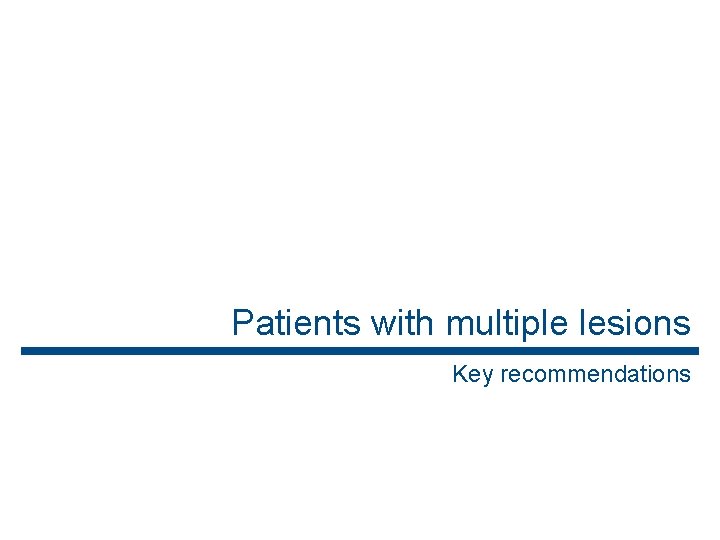 Patients with multiple lesions

Key recommendations